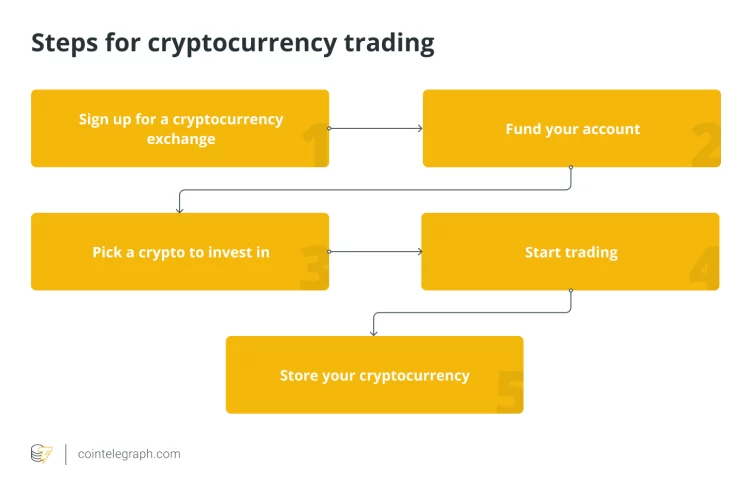 Steps for cryptocurrency trading

Sign up for a cryptocurrency exchange

1

Fund your account

2

Pick a crypto to invest in

3

Start trading

4

Store your cryptocurrency

5

cointelegraph.com